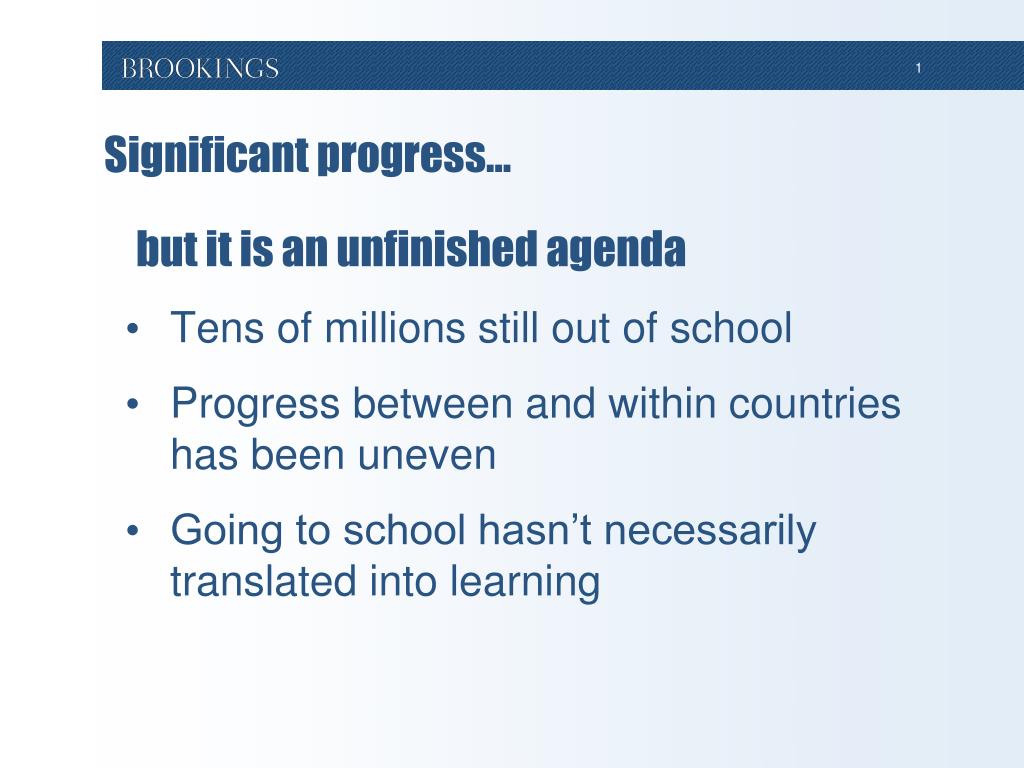 BROOKINGS

1

Significant progress…

but it is an unfinished agenda

• Tens of millions still out of school

• Progress between and within countries has been uneven

• Going to school hasn’t necessarily translated into learning